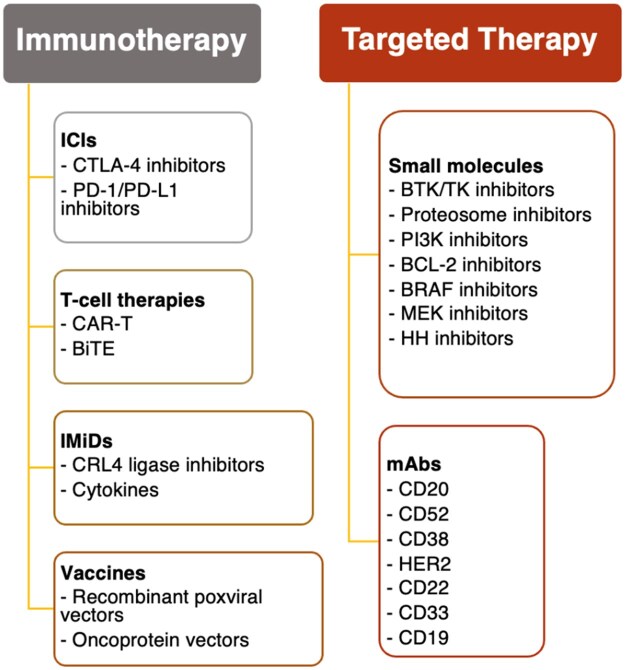 Immunotherapy

ICIs
- CTLA-4 inhibitors
- PD-1/PD-L1 inhibitors

T-cell therapies
- CAR-T
- BiTE

IMiDs
- CRL4 ligase inhibitors
- Cytokines

Vaccines
- Recombinant poxviral vectors
- Oncoprotein vectors

Targeted Therapy

Small molecules
- BTK/TK inhibitors
- Proteosome inhibitors
- PI3K inhibitors
- BCL-2 inhibitors
- BRAF inhibitors
- MEK inhibitors
- HH inhibitors

mAbs
- CD20
- CD52
- CD38
- HER2
- CD22
- CD33
- CD19